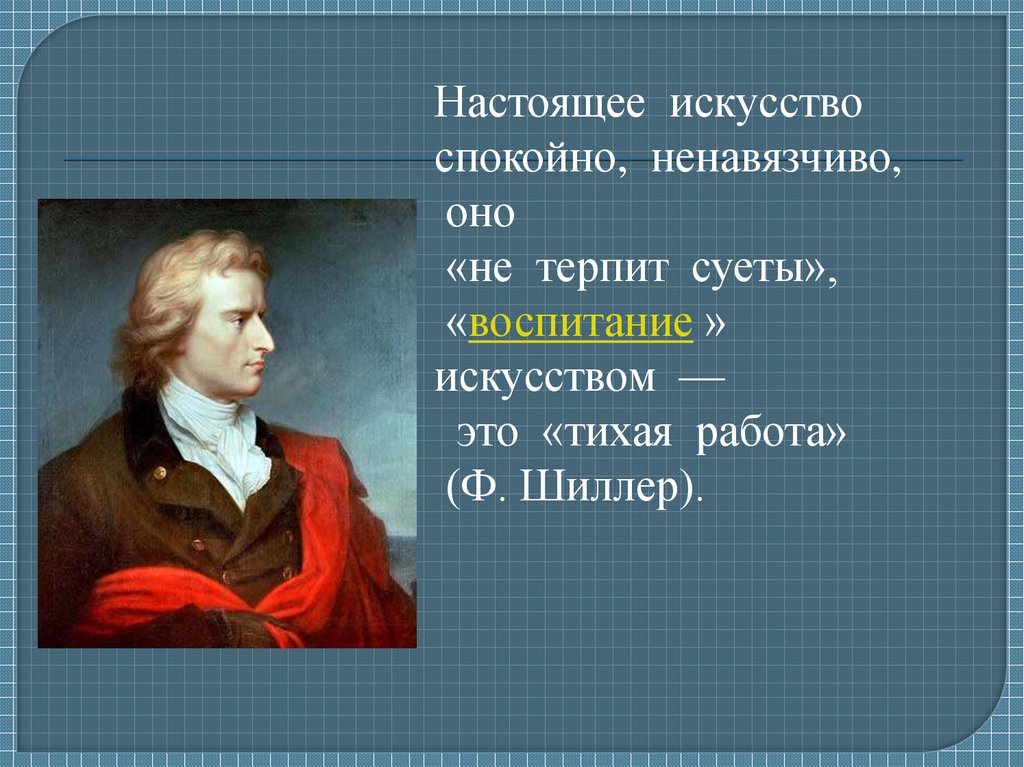 Настоящее искусство спокойно, ненавязчиво, оно «не терпит суеты», «воспитание » искусством — это «тихая работа» (Ф. Шиллер).